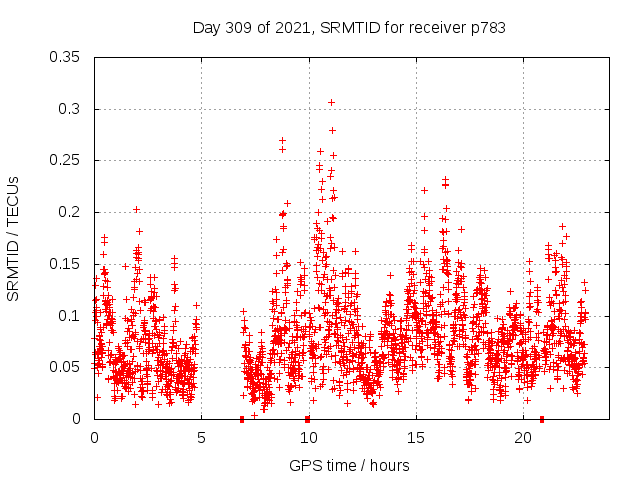 Day 309 of 2021, SRMTID for receiver p783

SRMTID / TECUs

0.35
0.3
0.25
0.2
0.15
0.1
0.05
0

0
5
10
15
20

GPS time / hours